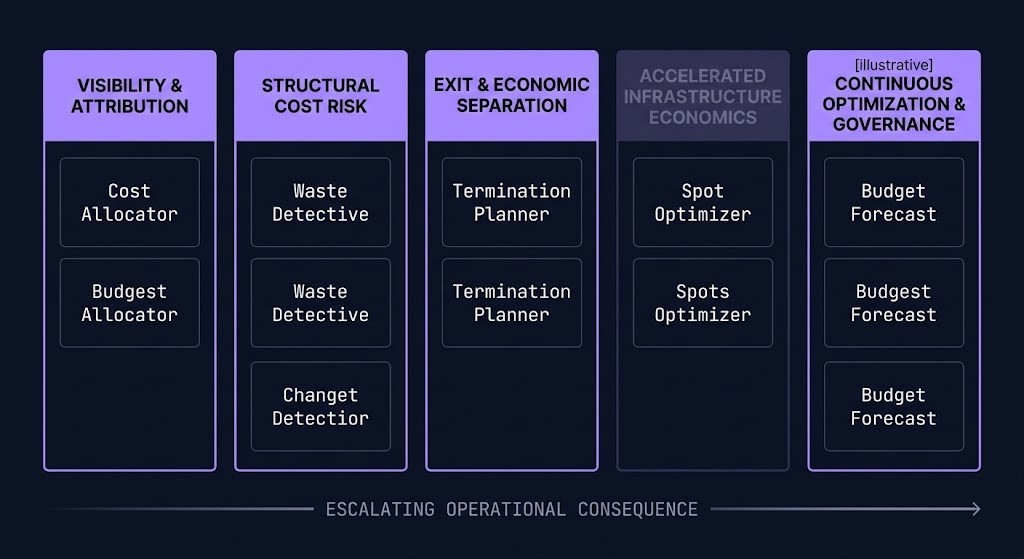 VISIBILITY & ATTRIBUTION

Cost Allocator

Budgest Allocator

STRUCTURAL COST RISK

Waste Detective

Waste Detective

Changet Detection

EXIT & ECONOMIC SEPARATION

Termination Planner

Termination Planner

ACCELERATED INFRASTRUCTURE ECONOMICS

Spot Optimizer

Spots Optimizer

[illustrative] CONTINUOUS OPTIMIZATION & GOVERNANCE

Budget Forecast

Budgest Forecast

Budget Forecast

ESCALATING OPERATIONAL CONSEQUENCE